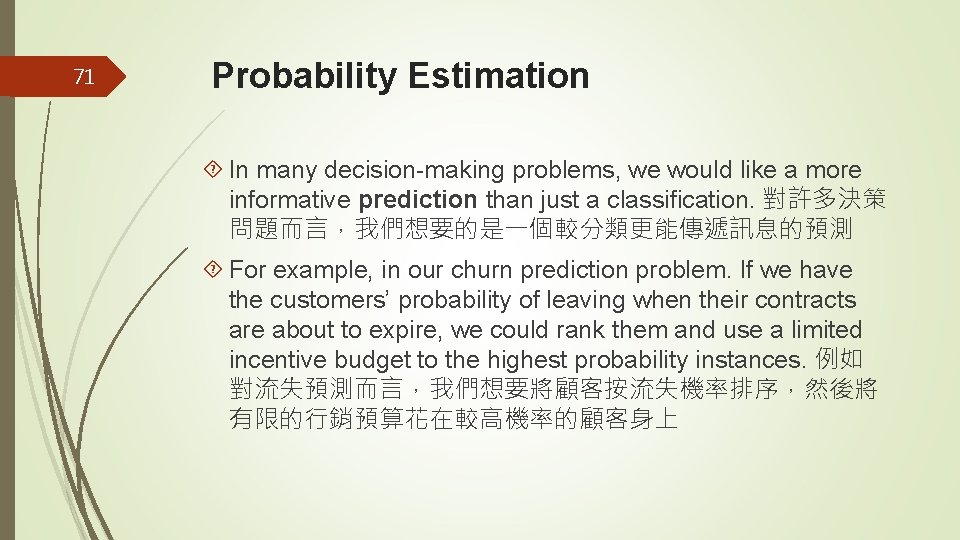 71

Probability Estimation

In many decision-making problems, we would like a more informative prediction than just a classification. 對許多決策問題而言，我們想要的是一個較分類更能傳遞訊息的預測

For example, in our churn prediction problem. If we have the customers' probability of leaving when their contracts are about to expire, we could rank them and use a limited incentive budget to the highest probability instances. 例如對流失預測而言，我們想要將顧客按流失機率排序，然後將有限的行銷預算花在較高機率的顧客身上